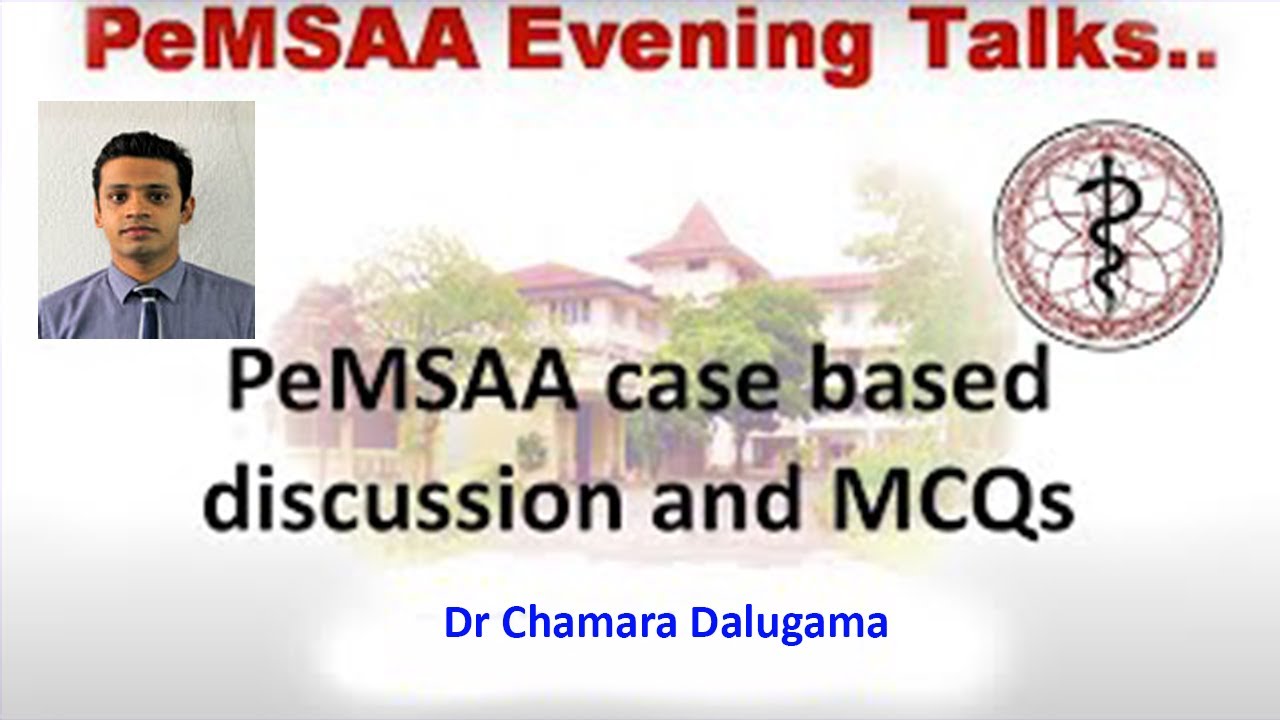 PeMSAA Evening Talks..

PeMSAA case based discussion and MCQs

Dr Chamara Dalugama